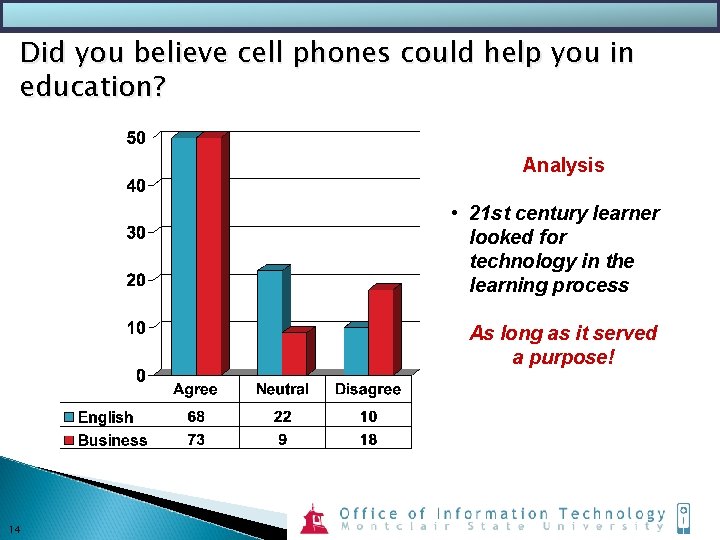 Did you believe cell phones could help you in education?

50
40
30
20
10
0

|  | Agree | Neutral | Disagree |
|---|---|---|---|
| English | 68 | 22 | 10 |
| Business | 73 | 9 | 18 |

Analysis

• 21st century learner looked for technology in the learning process

As long as it served a purpose!

14

Office of Information Technology
Montclair State University